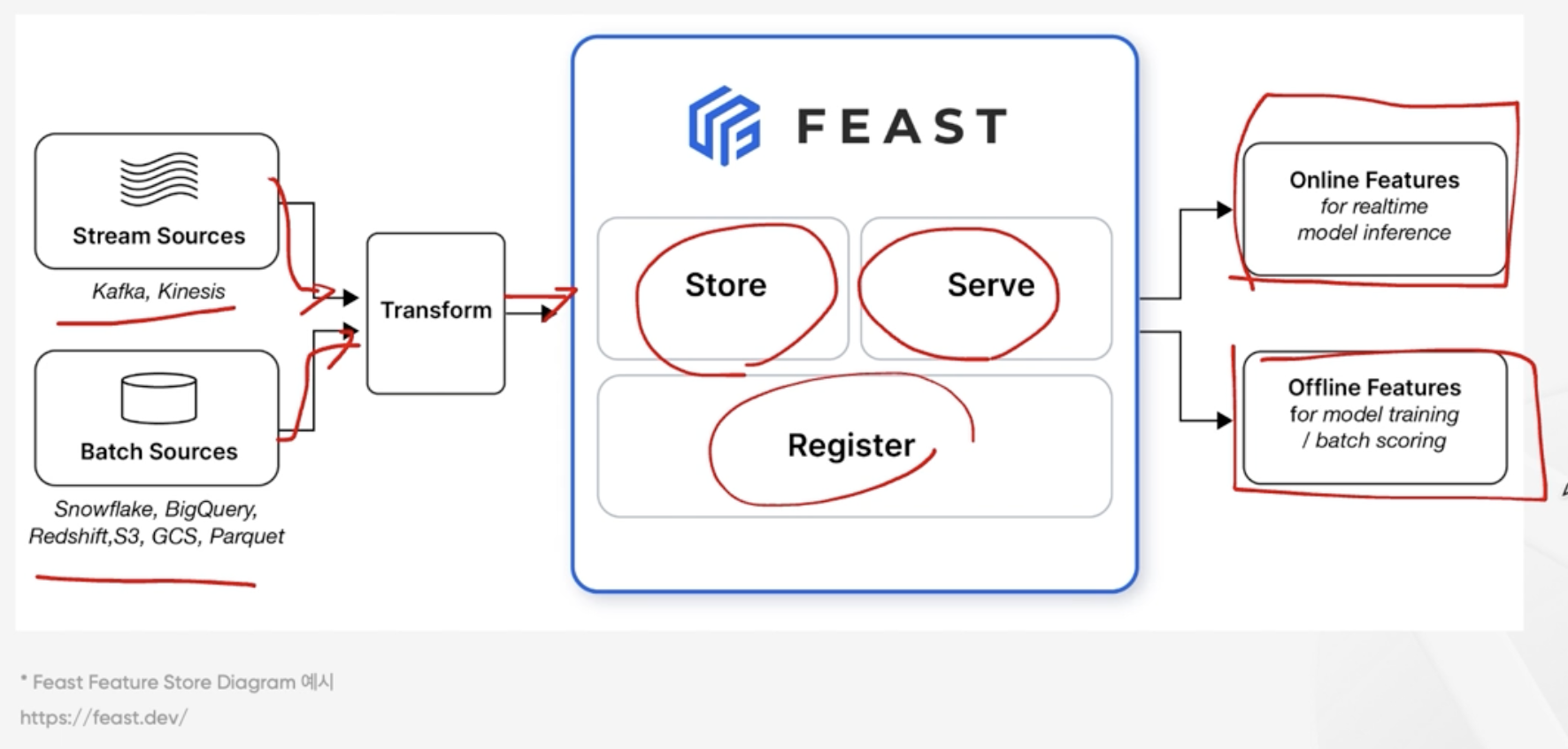 Stream Sources

Kafka, Kinesis

Batch Sources

Snowflake, BigQuery, Redshift,S3, GCS, Parquet

Transform

FEAST

Store

Serve

Register

Online Features
for realtime
model inference

Offline Features
for model training
/ batch scoring

* Feast Feature Store Diagram 예시
https://feast.dev/